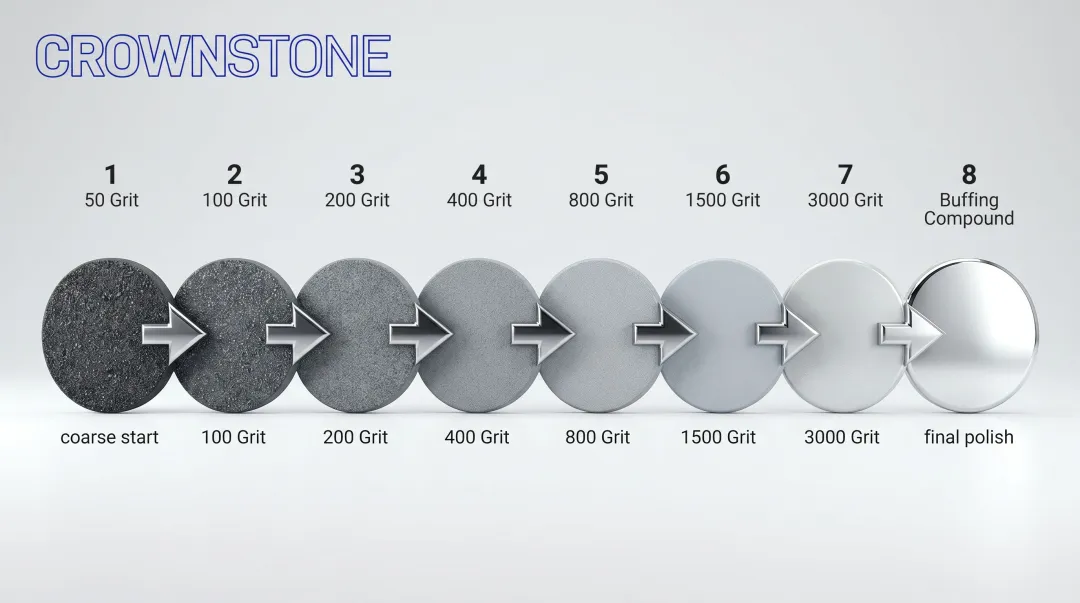 CROWNSTONE

1
50 Grit

2
100 Grit

3
200 Grit

4
400 Grit

5
800 Grit

6
1500 Grit

7
3000 Grit

8
Buffing Compound

coarse start

100 Grit

200 Grit

400 Grit

800 Grit

1500 Grit

3000 Grit

final polish